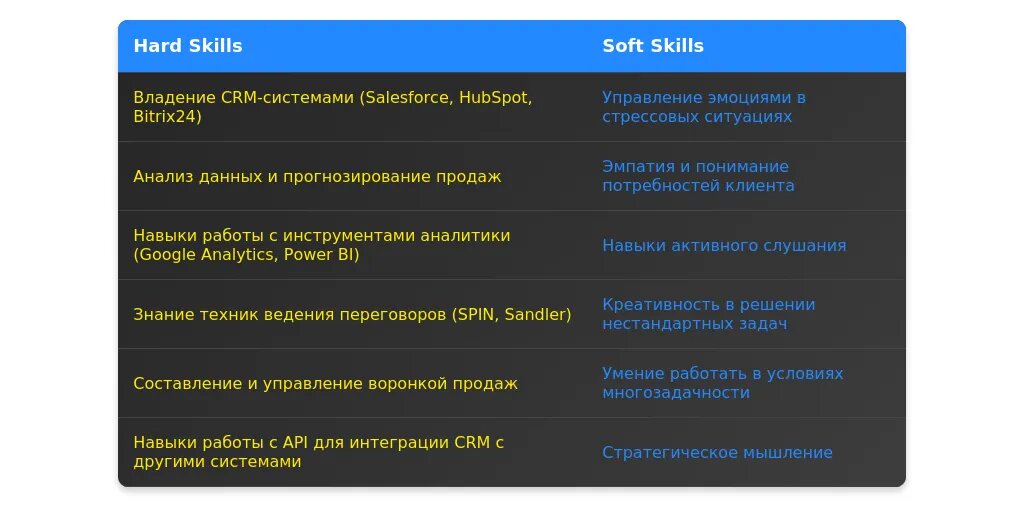 | Hard Skills | Soft Skills |
|---|---|
| Владение CRM-системами (Salesforce, HubSpot, Bitrix24) | Управление эмоциями в стрессовых ситуациях |
| Анализ данных и прогнозирование продаж | Эмпатия и понимание потребностей клиента |
| Навыки работы с инструментами аналитики (Google Analytics, Power BI) | Навыки активного слушания |
| Знание техник ведения переговоров (SPIN, Sandler) | Креативность в решении нестандартных задач |
| Составление и управление воронкой продаж | Умение работать в условиях многозадачности |
| Навыки работы с API для интеграции CRM с другими системами | Стратегическое мышление |